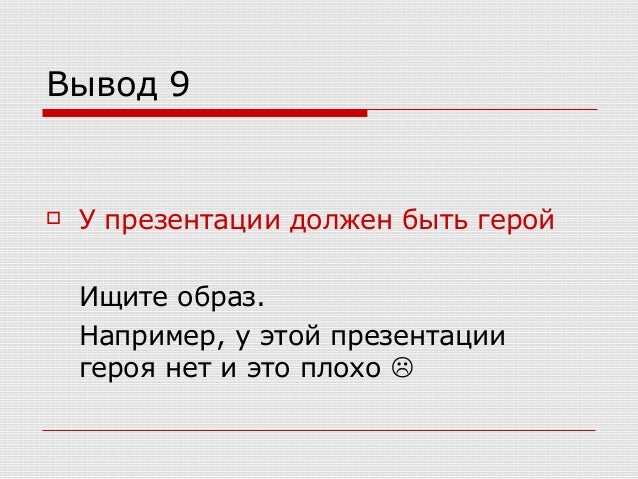 Вывод 9

У презентации должен быть герой

Ищите образ.

Например, у этой презентации героя нет и это плохо ☹